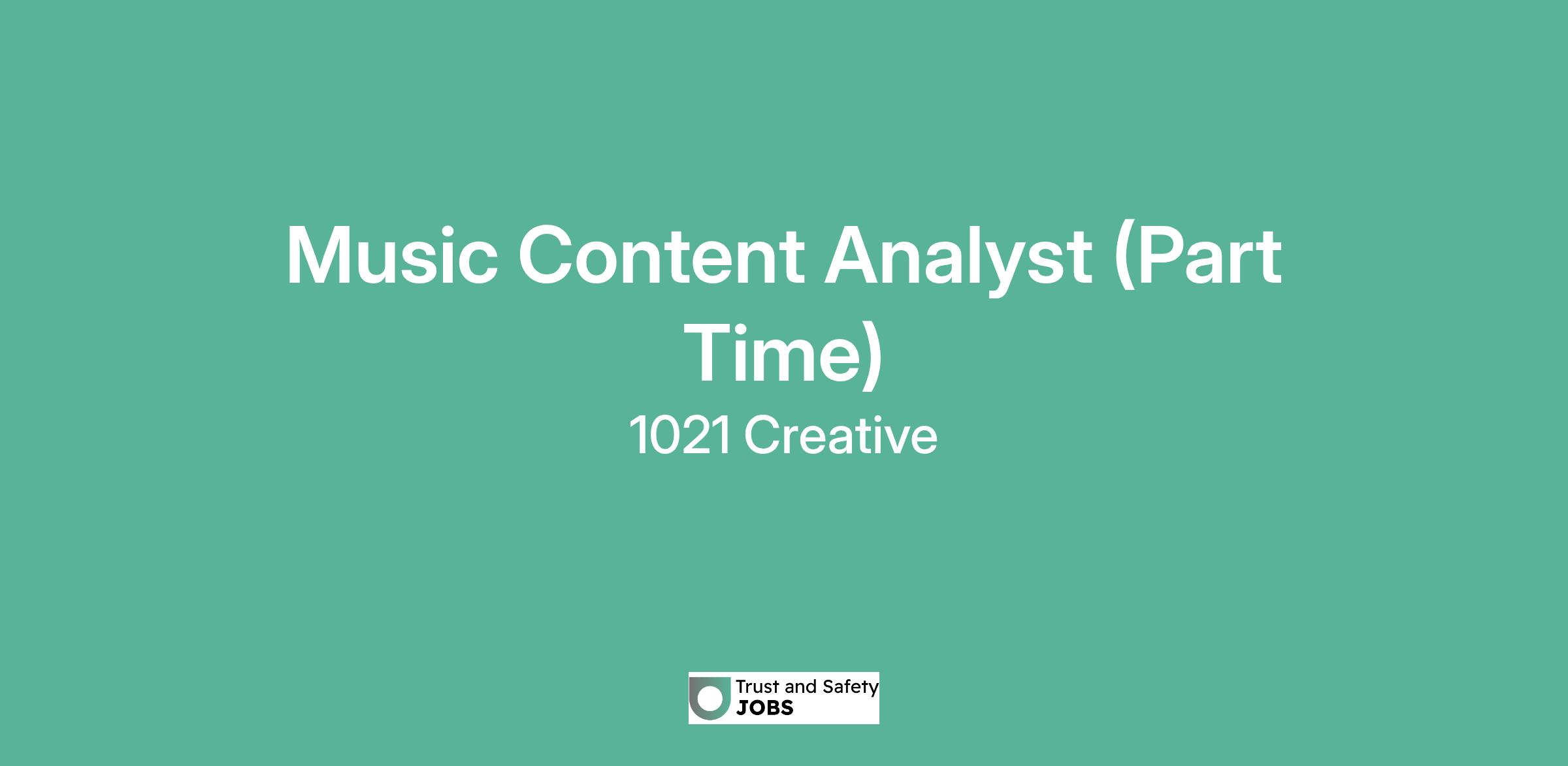 Music Content Analyst (Part Time)

1021 Creative

Trust and Safety
JOBS